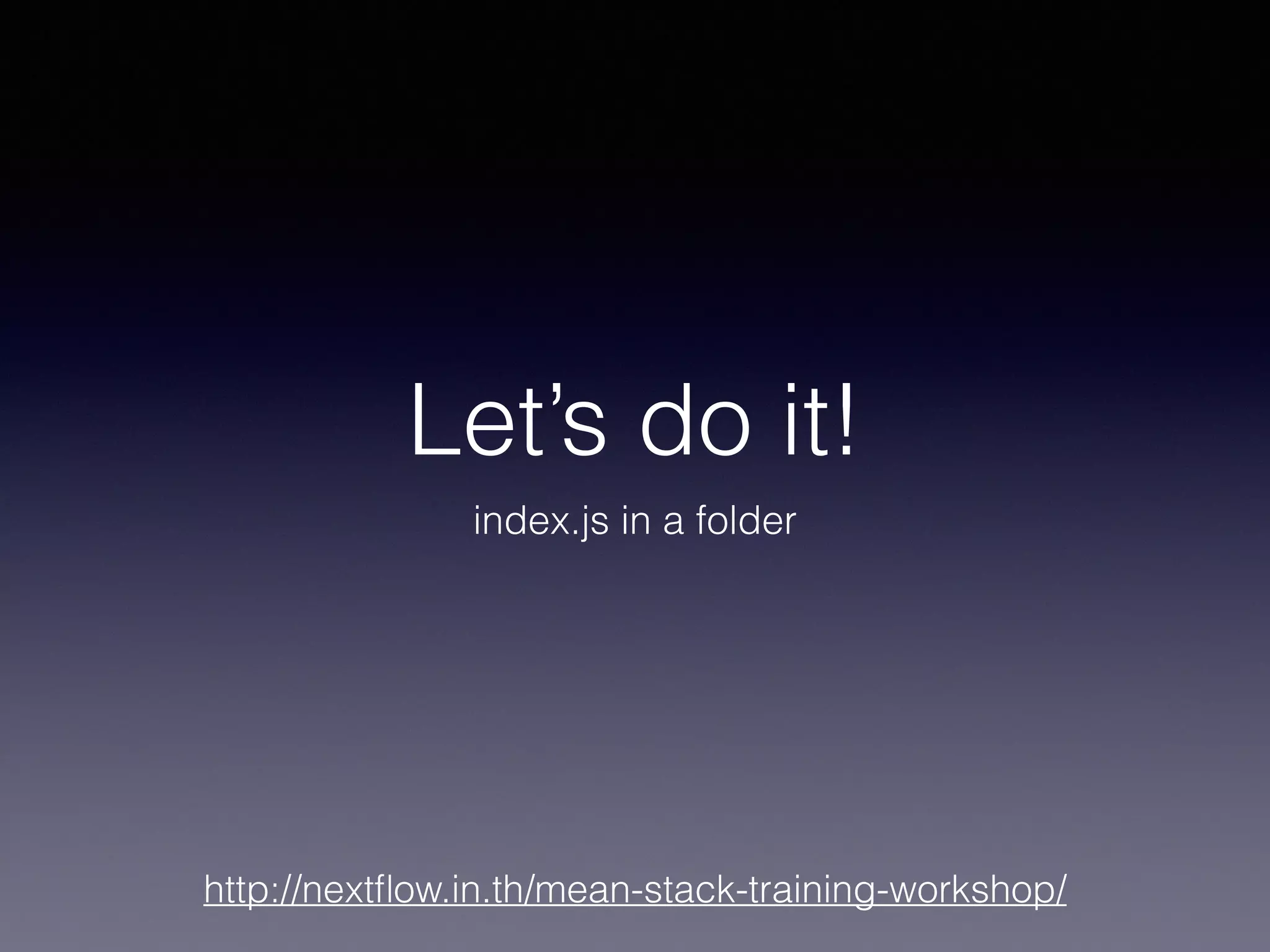 Let’s do it!

index.js in a folder

http://nextflow.in.th/mean-stack-training-workshop/